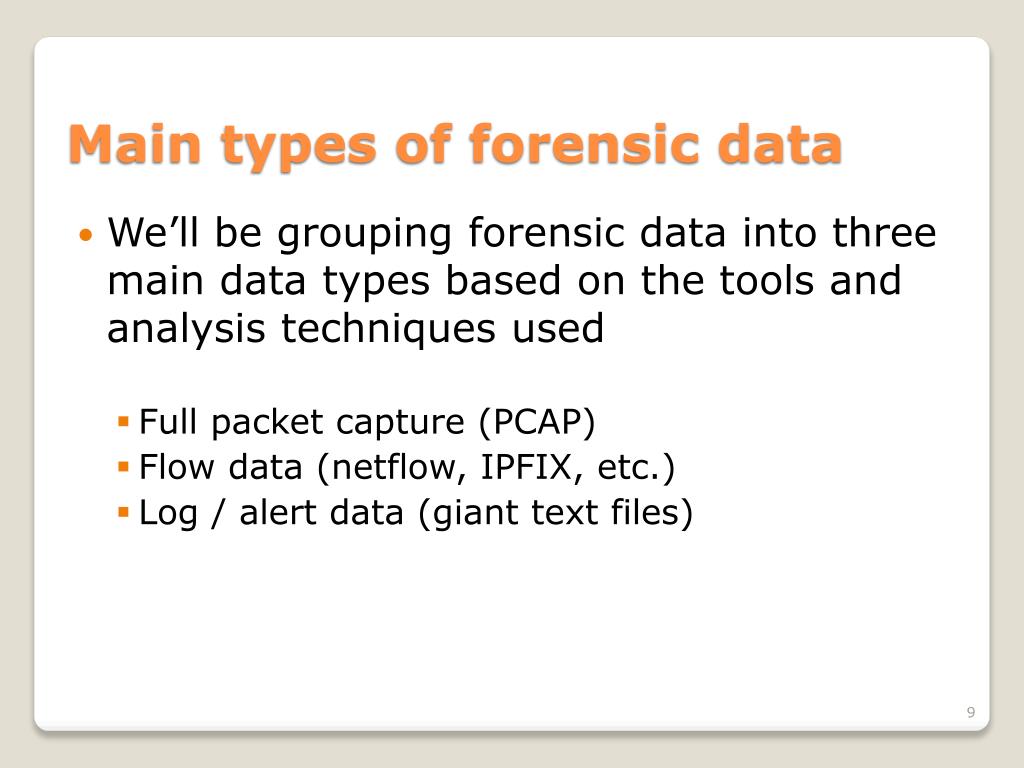 Main types of forensic data

• We’ll be grouping forensic data into three main data types based on the tools and analysis techniques used

▪ Full packet capture (PCAP)
▪ Flow data (netflow, IPFIX, etc.)
▪ Log / alert data (giant text files)

9